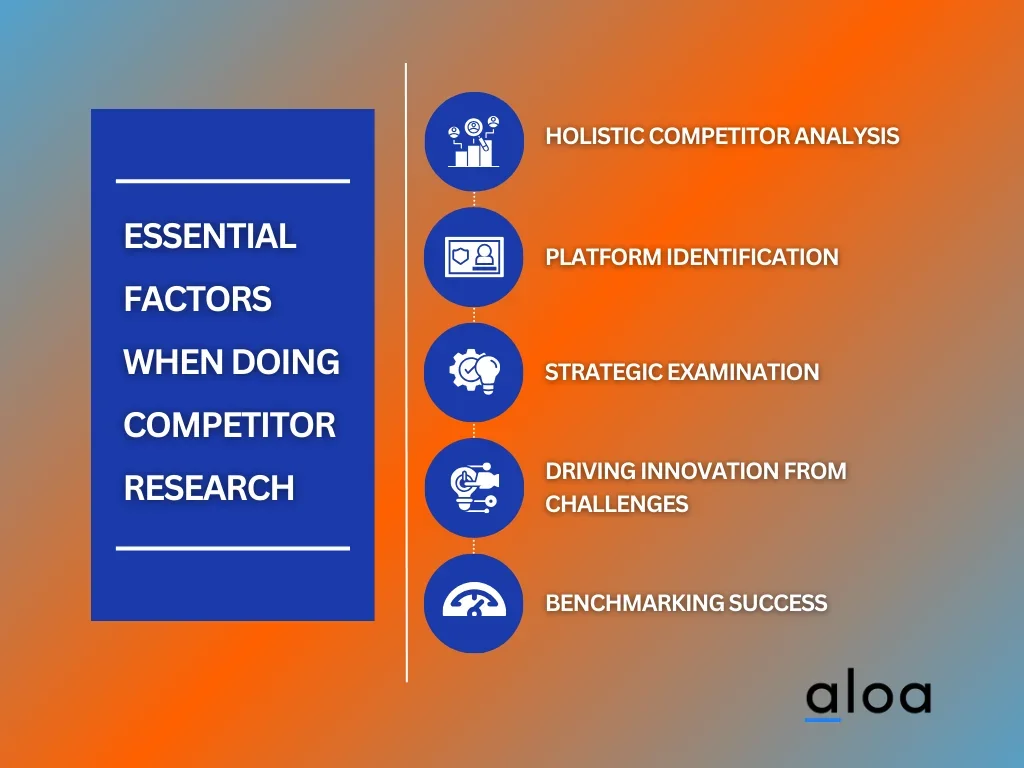 ESSENTIAL FACTORS WHEN DOING COMPETITOR RESEARCH

HOLISTIC COMPETITOR ANALYSIS

PLATFORM IDENTIFICATION

STRATEGIC EXAMINATION

DRIVING INNOVATION FROM CHALLENGES

BENCHMARKING SUCCESS

aloa